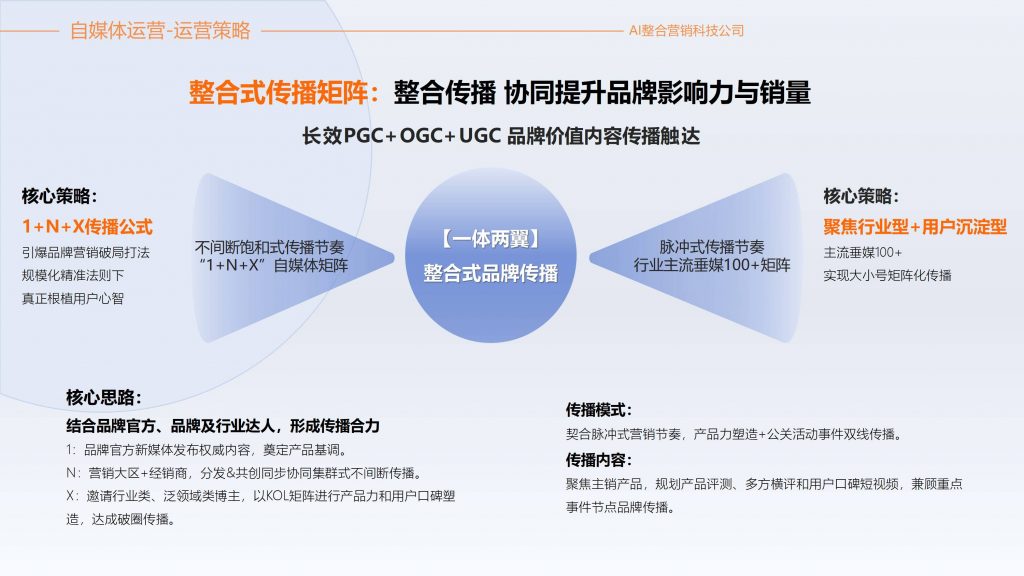 自媒体运营-运营策略

AI整合营销科技公司

整合式传播矩阵：整合传播 协同提升品牌影响力与销量

长效PGC+OGC+UGC 品牌价值内容传播触达

核心策略：

1+N+X传播公式

引爆品牌营销破局打法
规模化精准法则下
真正根植用户心智

不间断饱和式传播节奏
"1+N+X"自媒体矩阵

【一体两翼】
整合式品牌传播

脉冲式传播节奏
行业主流垂媒100+矩阵

核心策略：

聚焦行业型+用户沉淀型

主流垂媒100+
实现大小号矩阵化传播

核心思路：

结合品牌官方、品牌及行业达人，形成传播合力

1：品牌官方新媒体发布权威内容，奠定产品基调。

N：营销大区+经销商，分发&共创同步协同集群式不间断传播。

X：邀请行业类、泛领域类博主，以KOL矩阵进行产品力和用户口碑塑造，达成破圈传播。

传播模式：

契合脉冲式营销节奏，产品力塑造+公关活动事件双线传播。

传播内容：

聚焦主销产品，规划产品评测、多方横评和用户口碑短视频，兼顾重点事件节点品牌传播。